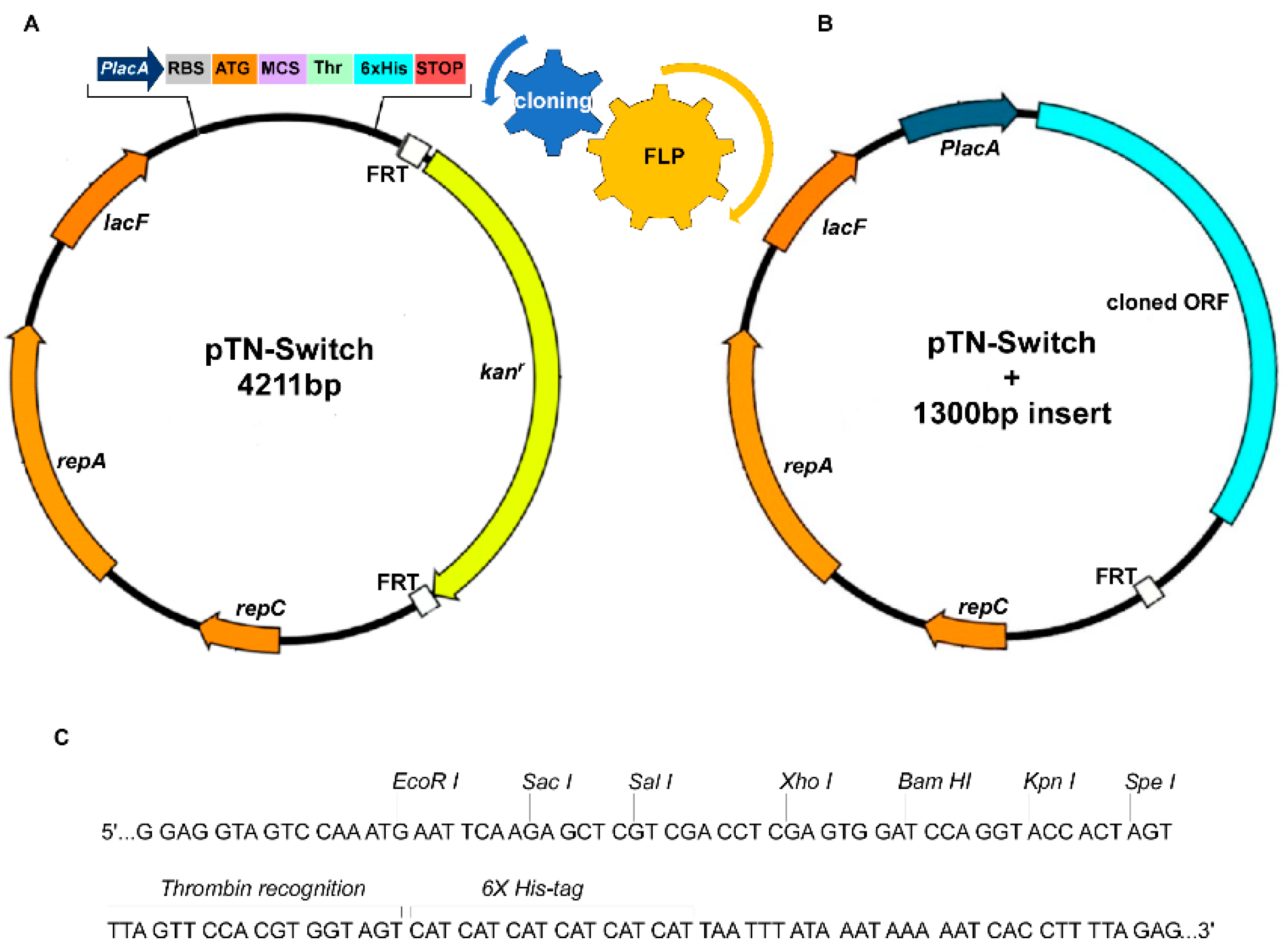 A

PlacA RBS ATG MCS Thr 6xHis STOP

cloning

FLP

FRT

lacF

pTN-Switch
4211bp

kan$^r$

repA

FRT

repC

B

PlacA

lacF

cloned ORF

pTN-Switch
+
1300bp insert

repA

FRT

repC

C

EcoR I Sac I Sal I Xho I Bam HI Kpn I Spe I

5'...G GAG GTA GTC CAA ATG AAT TCA AGA GCT CGT CGA CCT CGA GTG GAT CCA GGT ACC ACT AGT

Thrombin recognition 6X His-tag

TTA GTT CCA CGT GGT AGT CAT CAT CAT CAT CAT CAT TAA TTT ATA AAT AAA AAT CAC CTT TTA GAG...3'